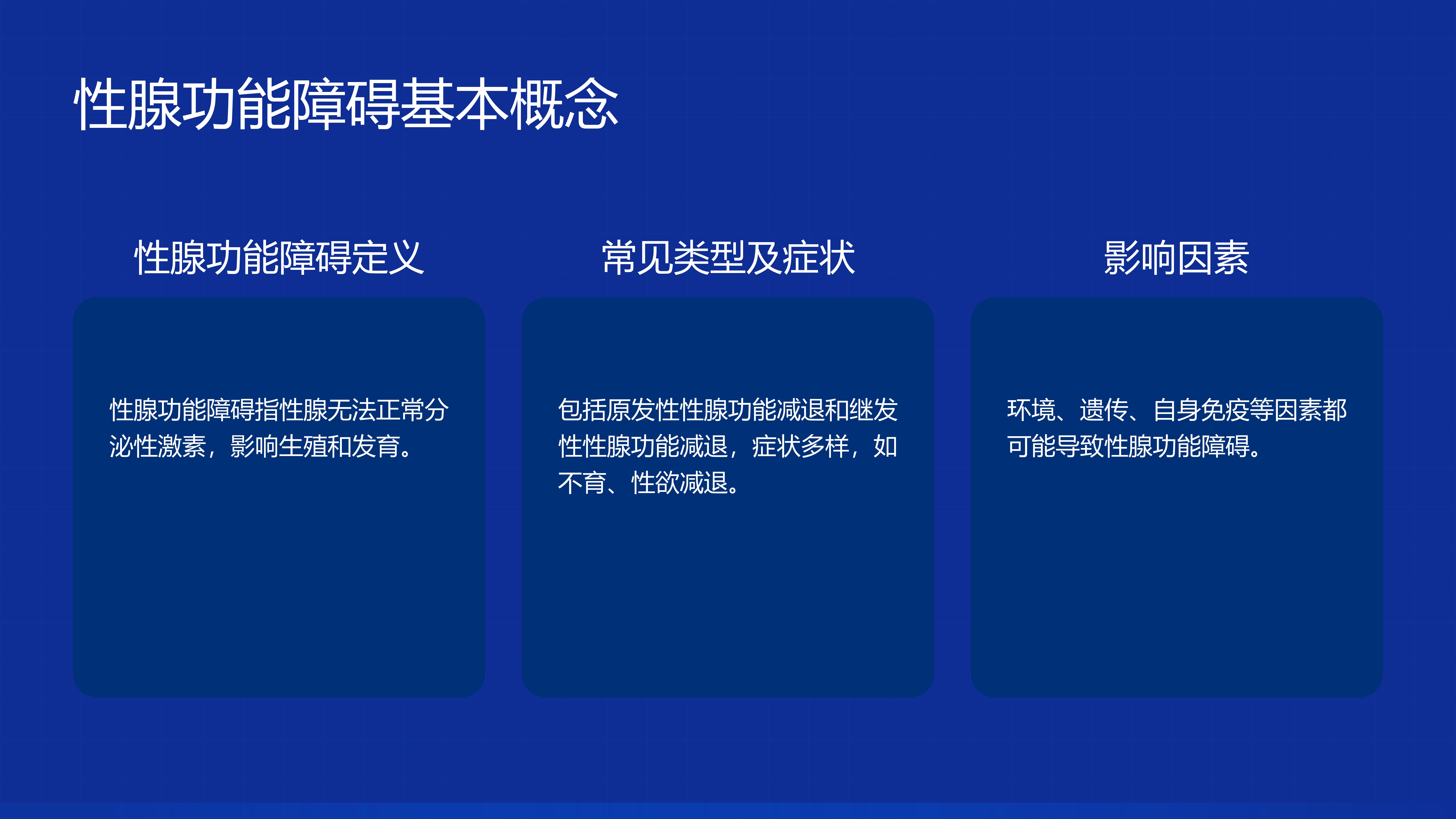 性腺功能障碍基本概念

性腺功能障碍定义

性腺功能障碍指性腺无法正常分泌性激素，影响生殖和发育。

常见类型及症状

包括原发性性腺功能减退和继发性性腺功能减退，症状多样，如不育、性欲减退。

影响因素

环境、遗传、自身免疫等因素都可能导致性腺功能障碍。